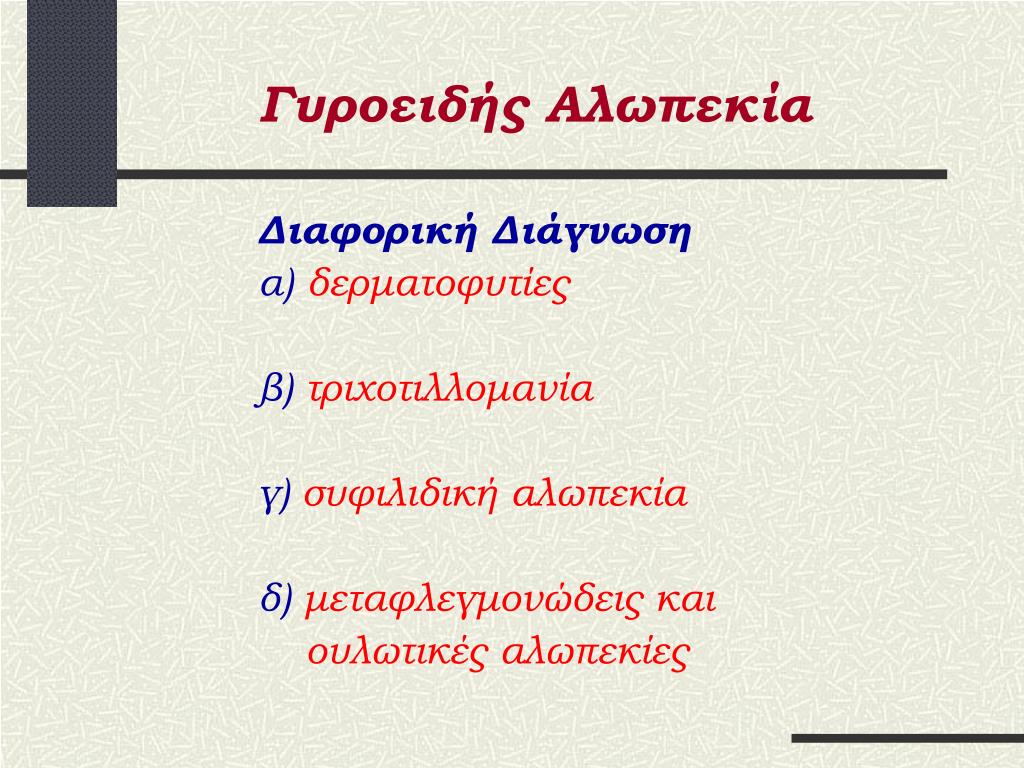 Γυροειδής Αλωπεκία

Διαφορική Διάγνωση
α) δερματοφυτίες

β) τριχοτιλλομανία

γ) συφιλιδική αλωπεκία

δ) μεταφλεγμονώδεις και ουλωτικές αλωπεκίες